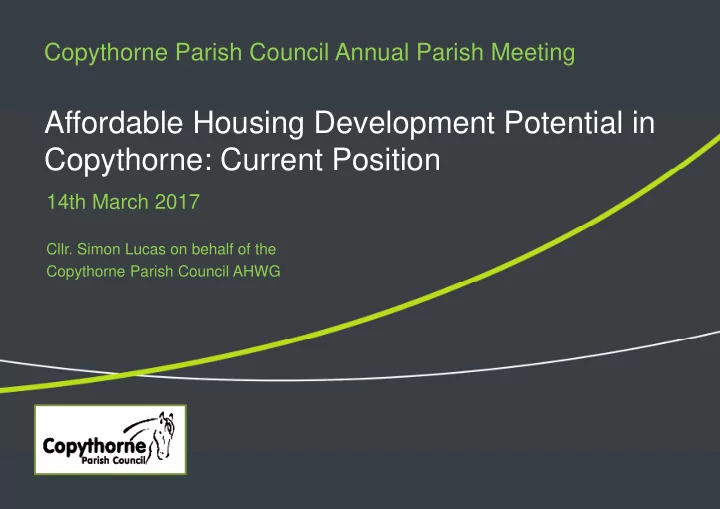 Copythorne Parish Council Annual Parish Meeting

Affordable Housing Development Potential in Copythorne: Current Position

14th March 2017

Cllr. Simon Lucas on behalf of the Copythorne Parish Council AHWG

Copythorne
Parish Council